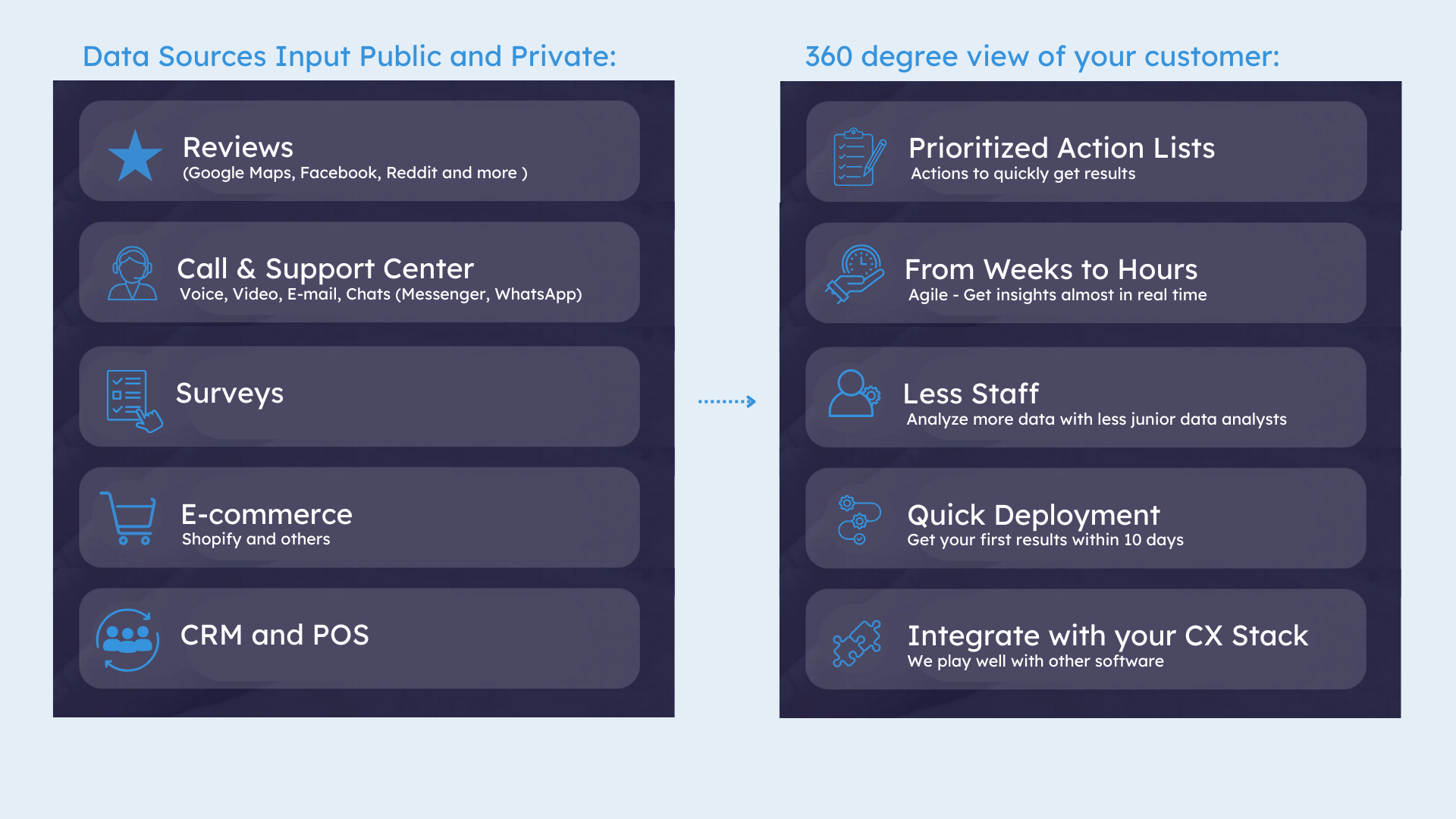 Data Sources Input Public and Private:

Reviews
(Google Maps, Facebook, Reddit and more )

Call & Support Center
Voice, Video, E-mail, Chats (Messenger, WhatsApp)

Surveys

E-commerce
Shopify and others

CRM and POS

360 degree view of your customer:

Prioritized Action Lists
Actions to quickly get results

From Weeks to Hours
Agile - Get insights almost in real time

Less Staff
Analyze more data with less junior data analysts

Quick Deployment
Get your first results within 10 days

Integrate with your CX Stack
We play well with other software